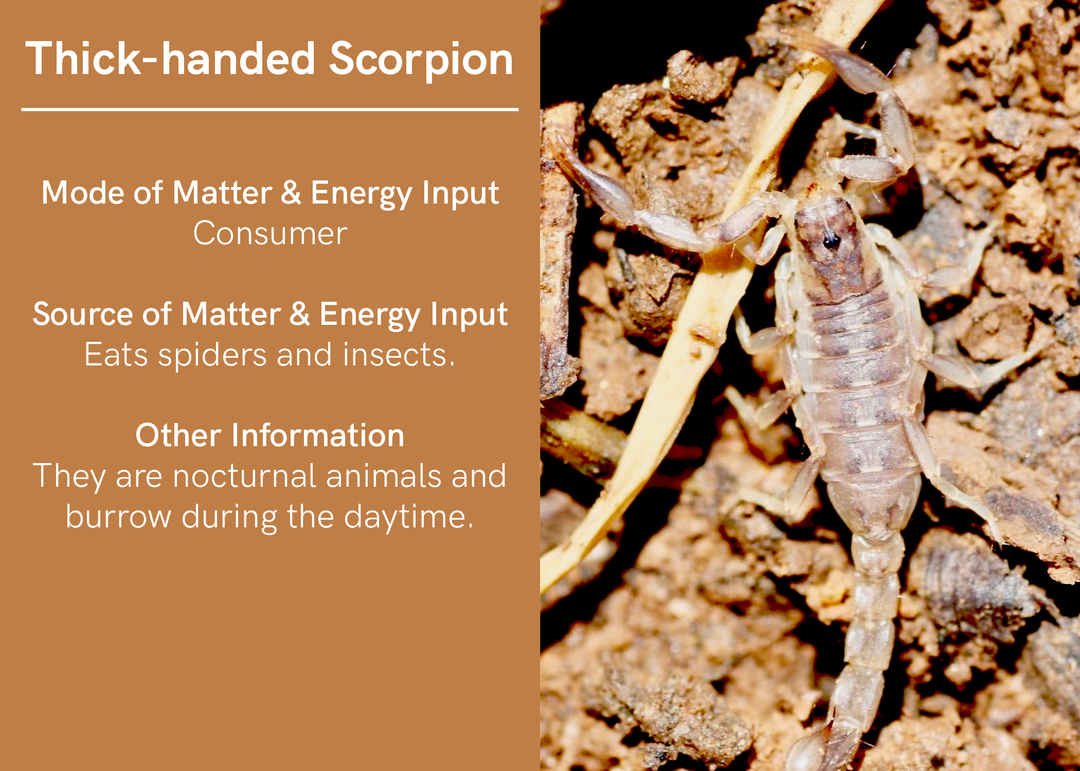 Thick-handed Scorpion

Mode of Matter & Energy Input
Consumer

Source of Matter & Energy Input
Eats spiders and insects.

Other Information
They are nocturnal animals and burrow during the daytime.